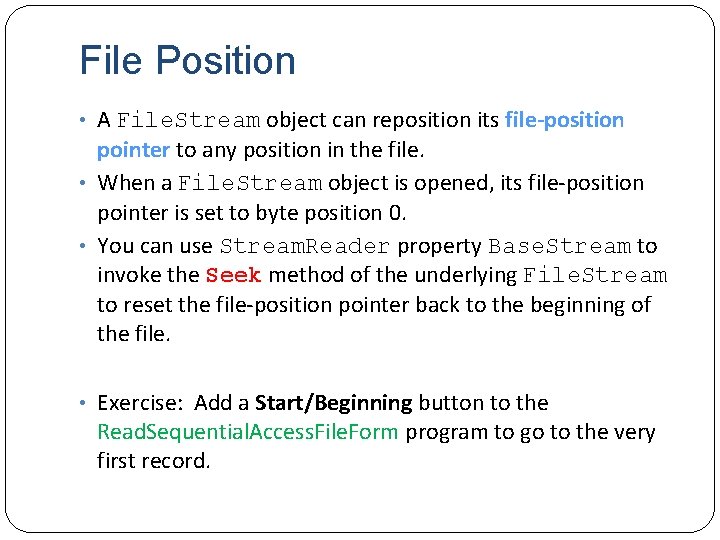 File Position

• A FileStream object can reposition its file-position pointer to any position in the file.

• When a FileStream object is opened, its file-position pointer is set to byte position 0.

• You can use StreamReader property BaseStream to invoke the Seek method of the underlying FileStream to reset the file-position pointer back to the beginning of the file.

• Exercise: Add a Start/Beginning button to the ReadSequentialAccessFileForm program to go to the very first record.